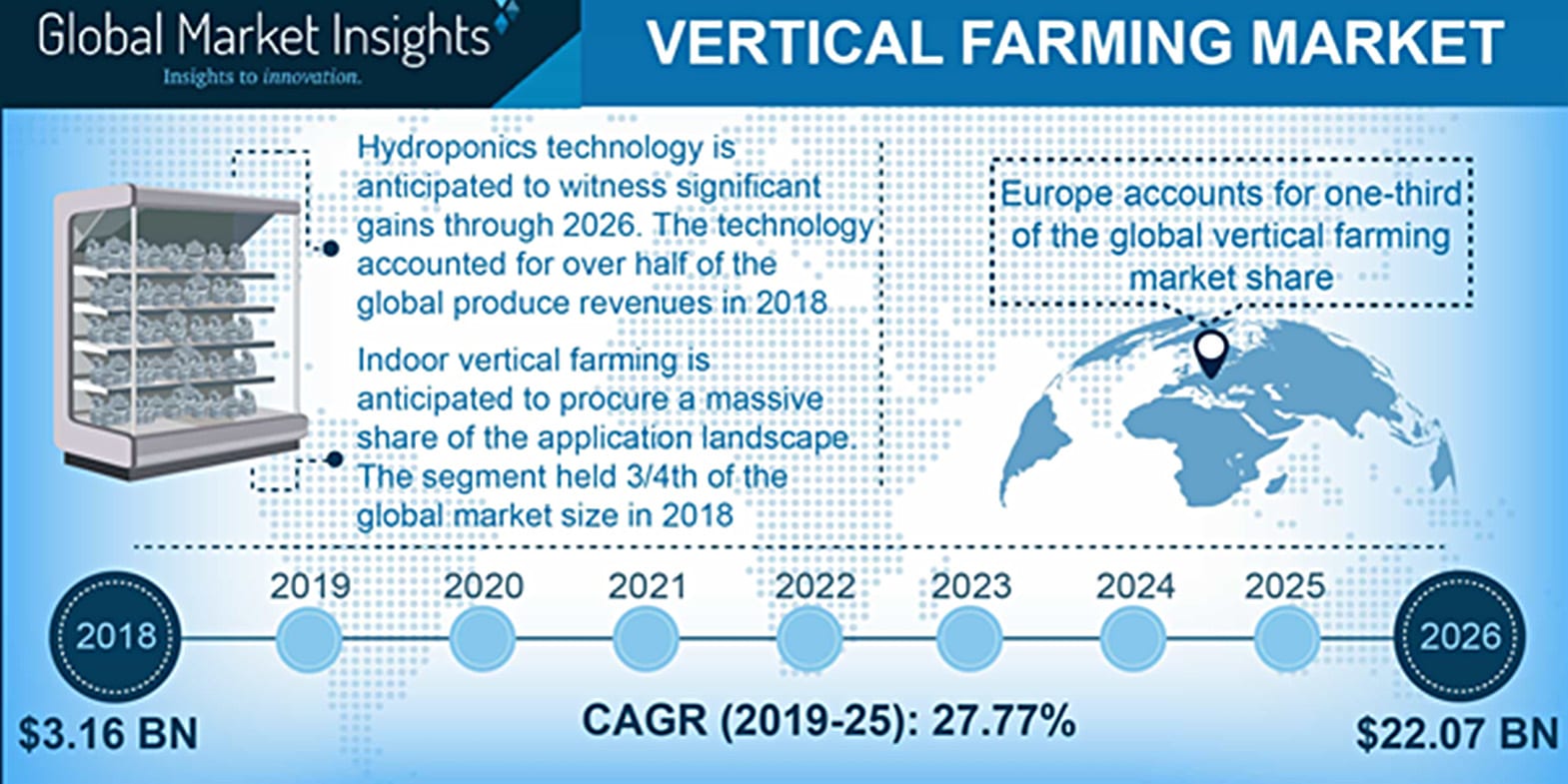 Global Market Insights
Insights to innovation.

VERTICAL FARMING MARKET

Hydroponics technology is anticipated to witness significant gains through 2026. The technology accounted for over half of the global produce revenues in 2018

Indoor vertical farming is anticipated to procure a massive share of the application landscape. The segment held 3/4th of the global market size in 2018

Europe accounts for one-third of the global vertical farming market share

2018
2019
2020
2021
2022
2023
2024
2025
2026

$3.16 BN

CAGR (2019-25): 27.77%

$22.07 BN